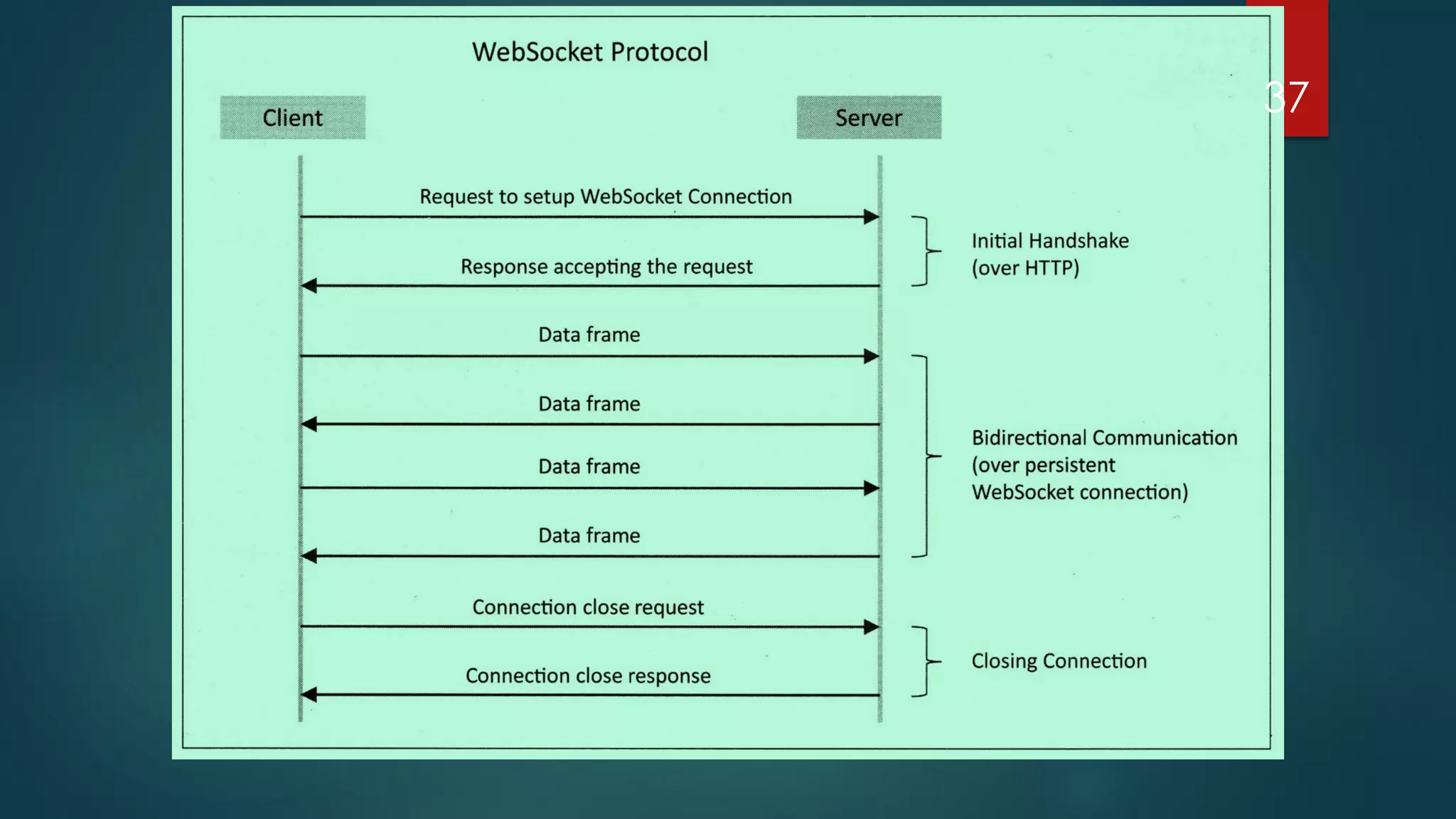 WebSocket Protocol

37

Client

Server

Request to setup WebSocket Connection

Response accepting the request

Initial Handshake (over HTTP)

Data frame

Data frame

Data frame

Data frame

Bidirectional Communication (over persistent WebSocket connection)

Connection close request

Connection close response

Closing Connection